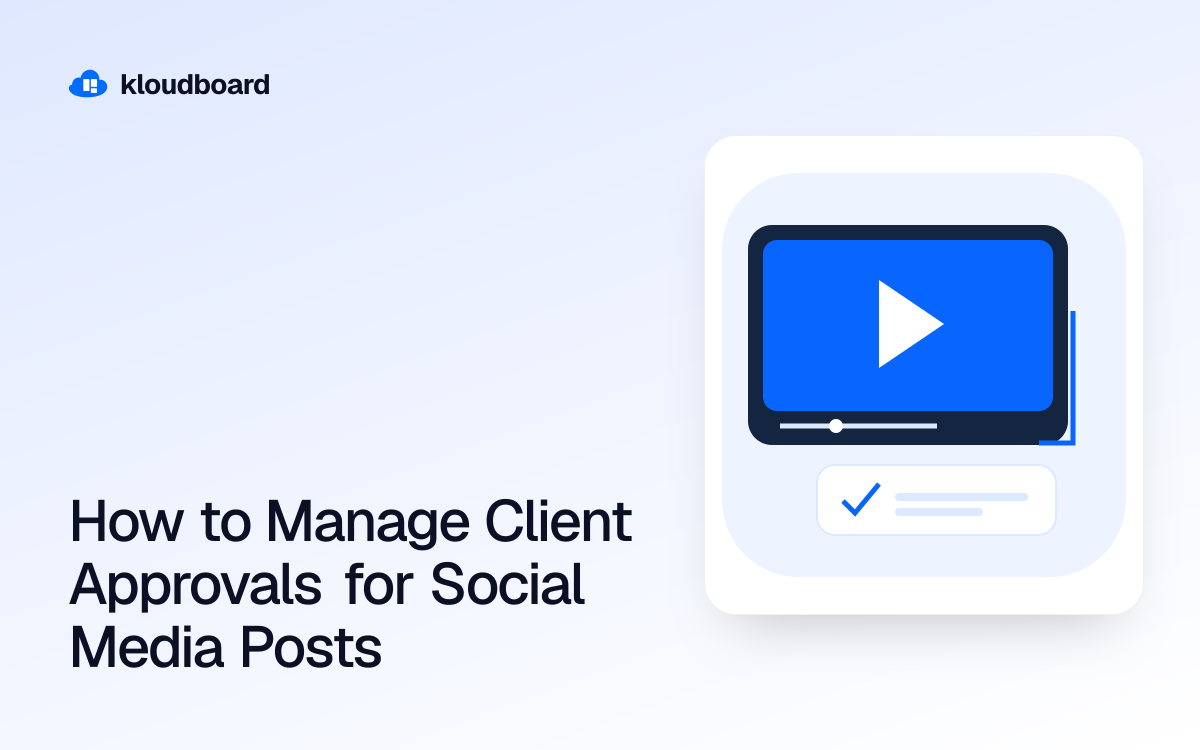 kloudboard

How to Manage Client Approvals for Social Media Posts